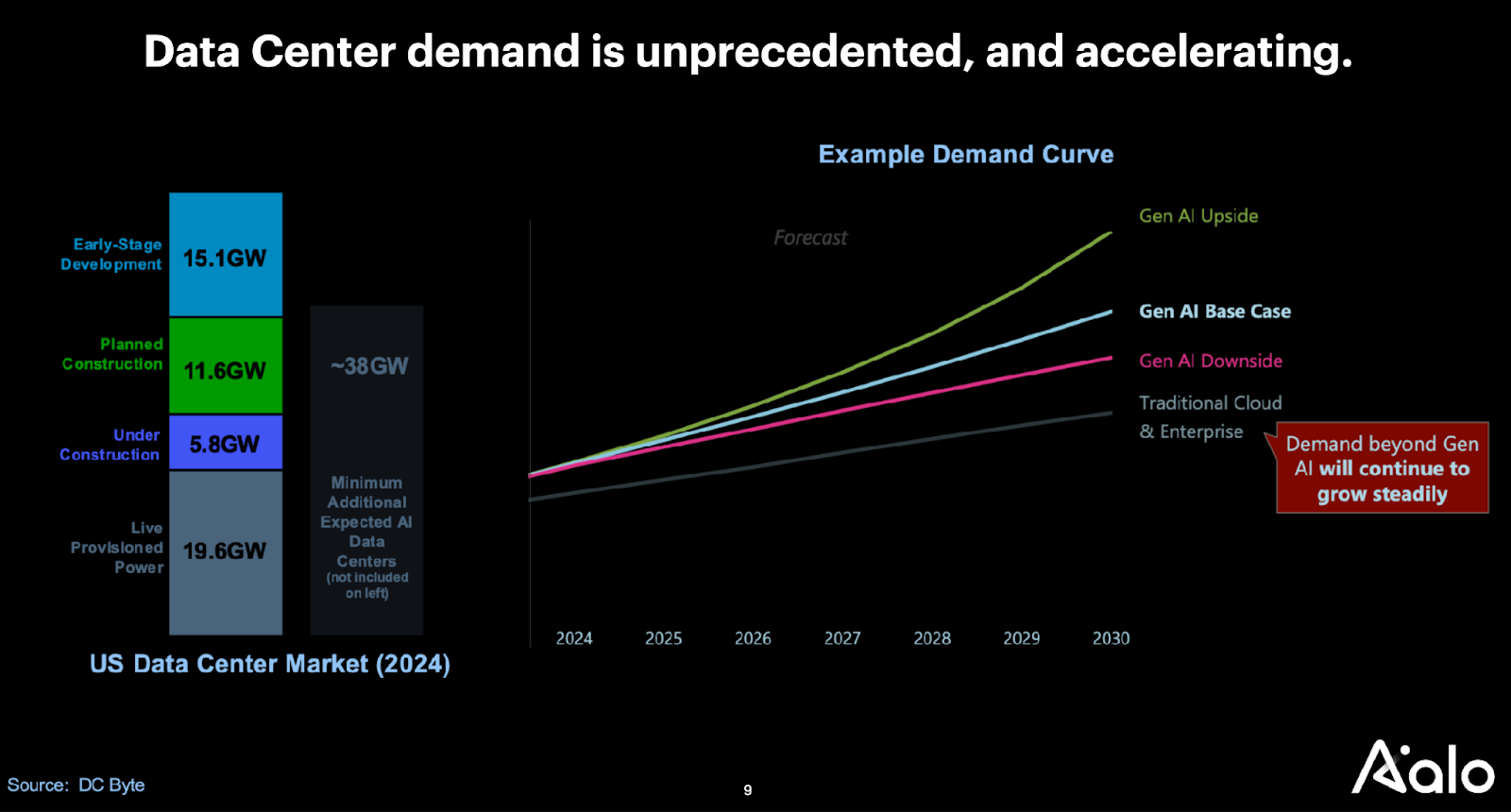 Data Center demand is unprecedented, and accelerating.

Early-Stage Development 15.1GW

Planned Construction 11.6GW

Under Construction 5.8GW

Live Provisioned Power 19.6GW

~38GW

Minimum Additional Expected AI Data Centers (not included on left)

US Data Center Market (2024)

Example Demand Curve

Forecast

Gen AI Upside

Gen AI Base Case

Gen AI Downside

Traditional Cloud & Enterprise

Demand beyond Gen AI will continue to grow steadily

2024 2025 2026 2027 2028 2029 2030

Source: DC Byte

9

Aalo